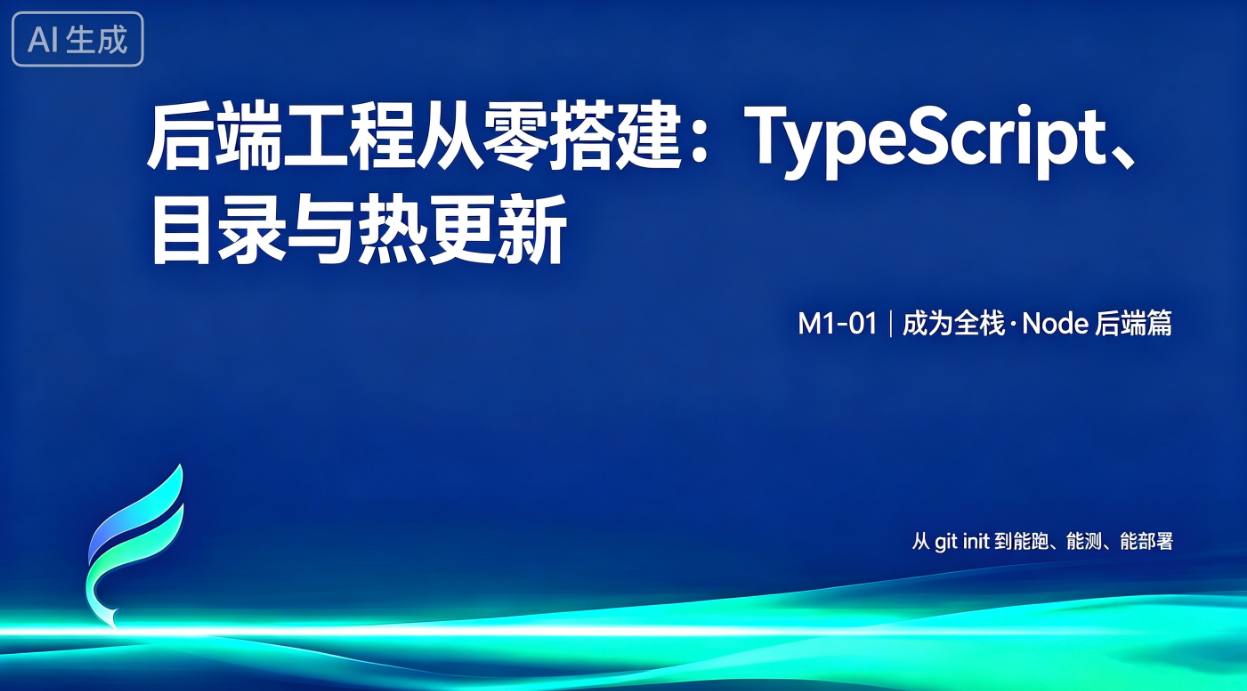 AI 生成

后端工程从零搭建：TypeScript、目录与热更新

M1-01｜成为全栈·Node 后端篇

从 git init 到能跑、能测、能部署